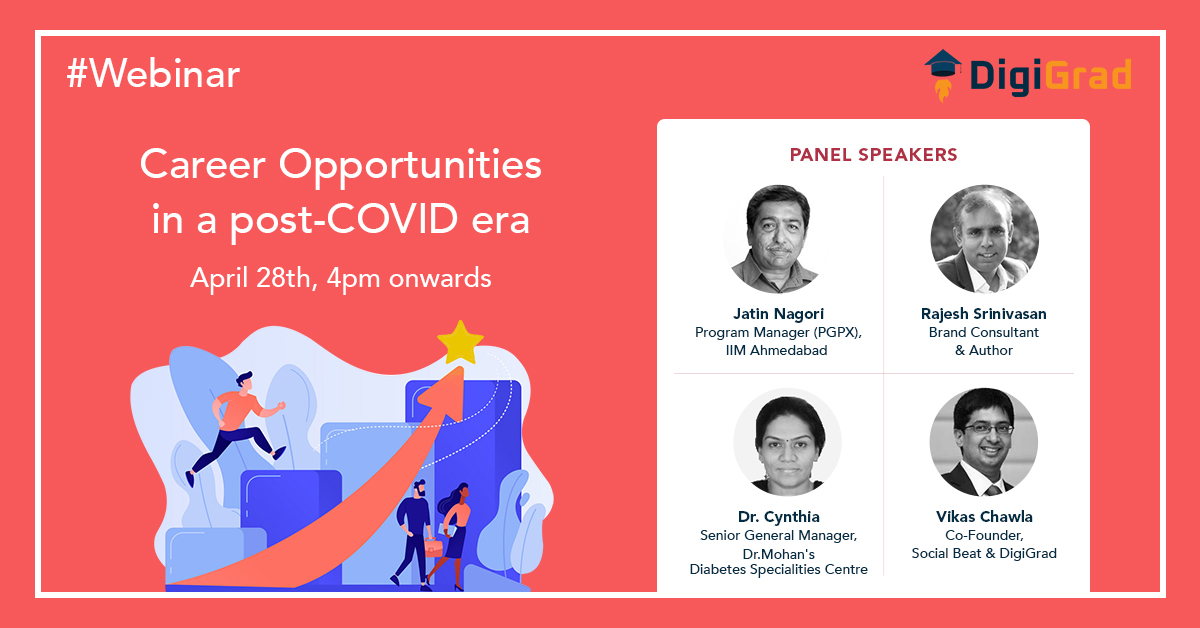 #Webinar

DigiGrad

Career Opportunities in a post-COVID era

April 28th, 4pm onwards

PANEL SPEAKERS

Jatin Nagori
Program Manager (PGPX), IIM Ahmedabad

Rajesh Srinivasan
Brand Consultant & Author

Dr. Cynthia
Senior General Manager, Dr.Mohan's Diabetes Specialities Centre

Vikas Chawla
Co-Founder, Social Beat & DigiGrad